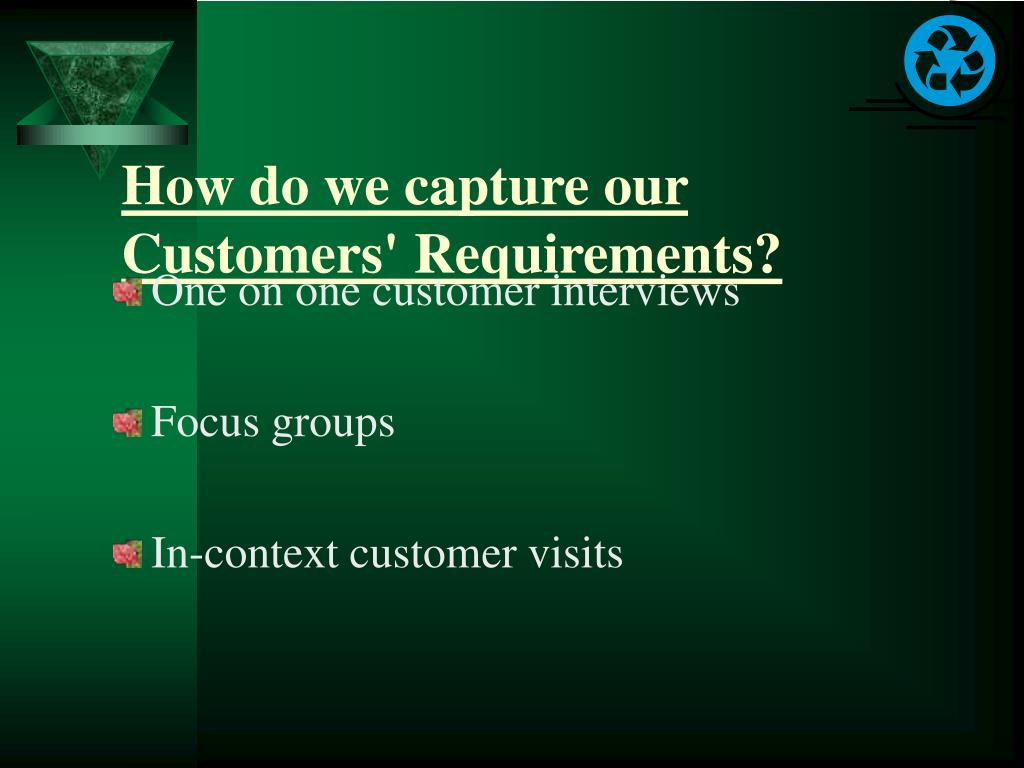 How do we capture our Customers' Requirements?

One on one customer interviews

Focus groups

In-context customer visits